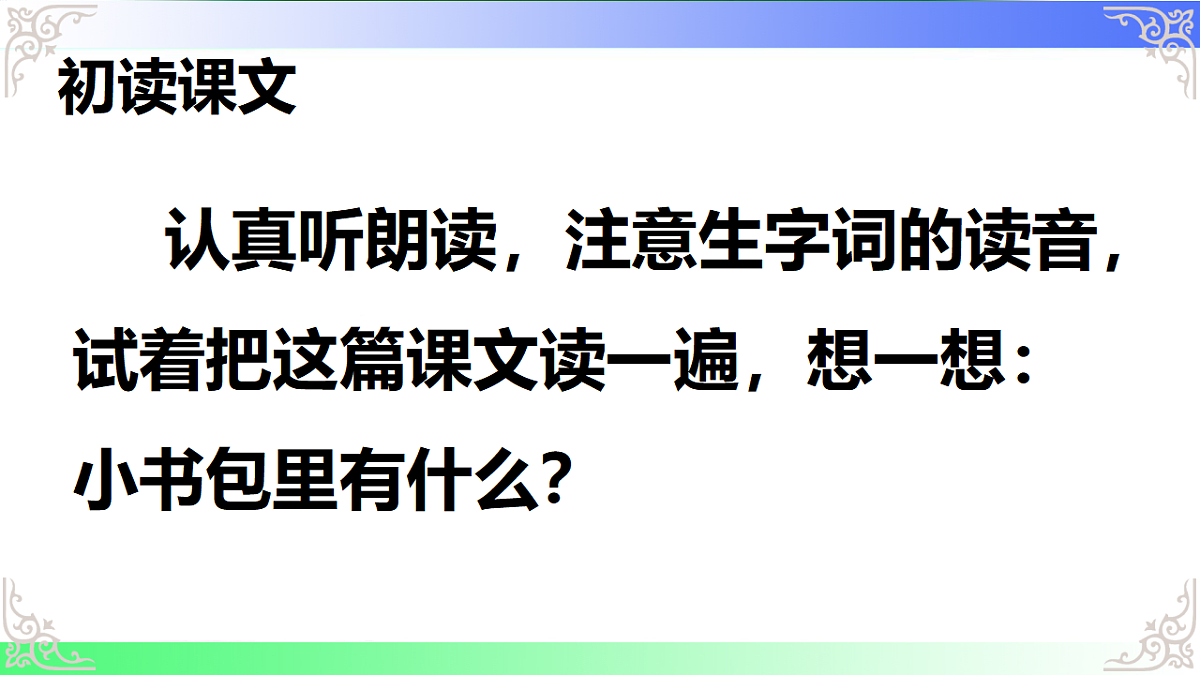 初读课文

认真听朗读，注意生字词的读音，试着把这篇课文读一遍，想一想：小书包里有什么?